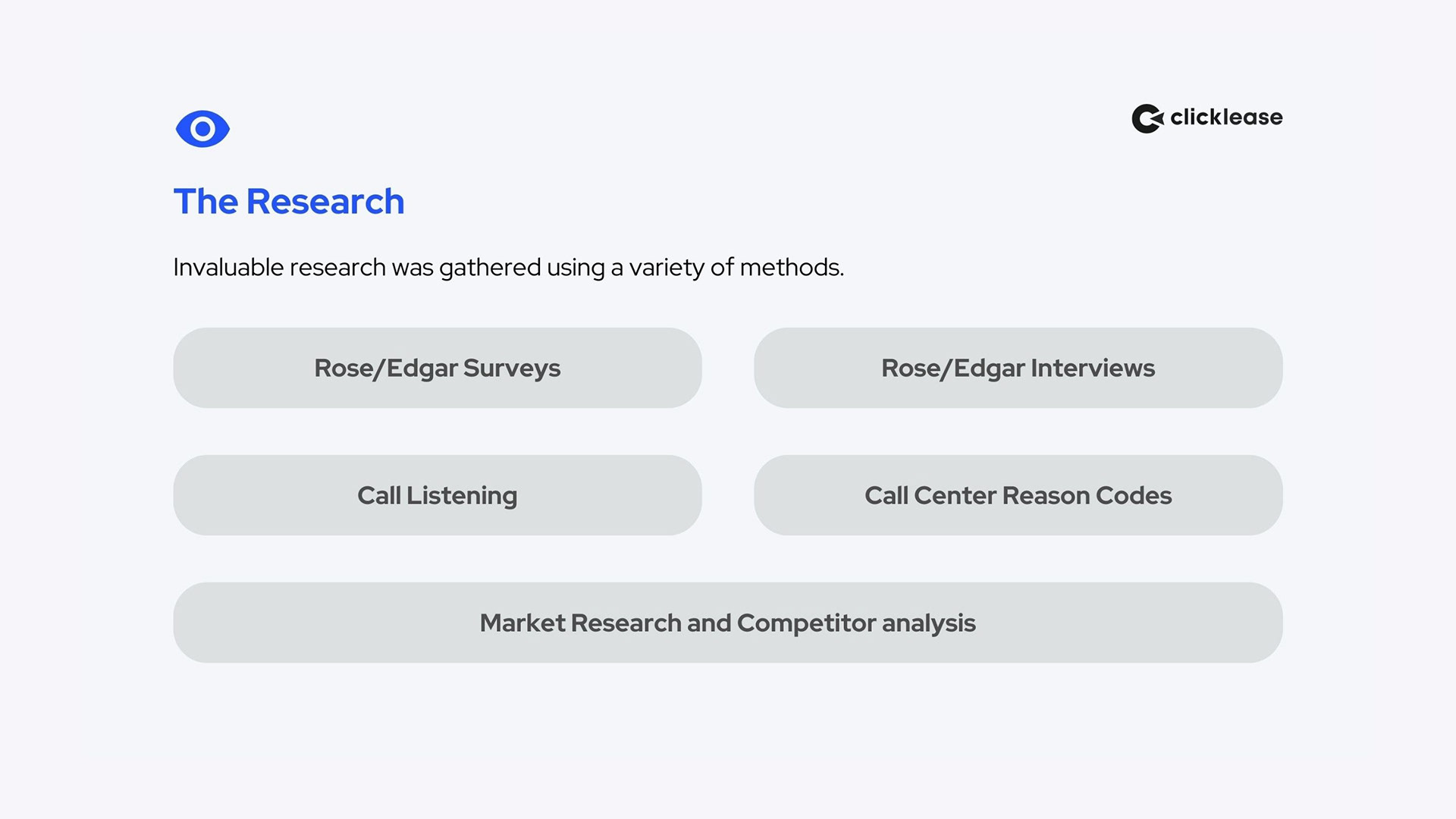 clicklease

The Research

Invaluable research was gathered using a variety of methods.

Rose/Edgar Surveys

Rose/Edgar Interviews

Call Listening

Call Center Reason Codes

Market Research and Competitor analysis